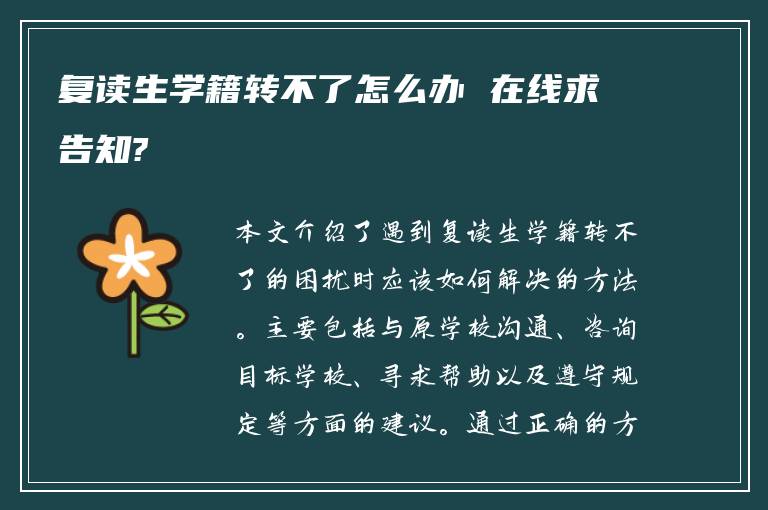 复读生学籍转不了怎么办 在线求告知?

本文介绍了遇到复读生学籍转不了的困扰时应该如何解决的方法。主要包括与原学校沟通、咨询目标学校、寻求帮助以及遵守规定等方面的建议。通过正确的方